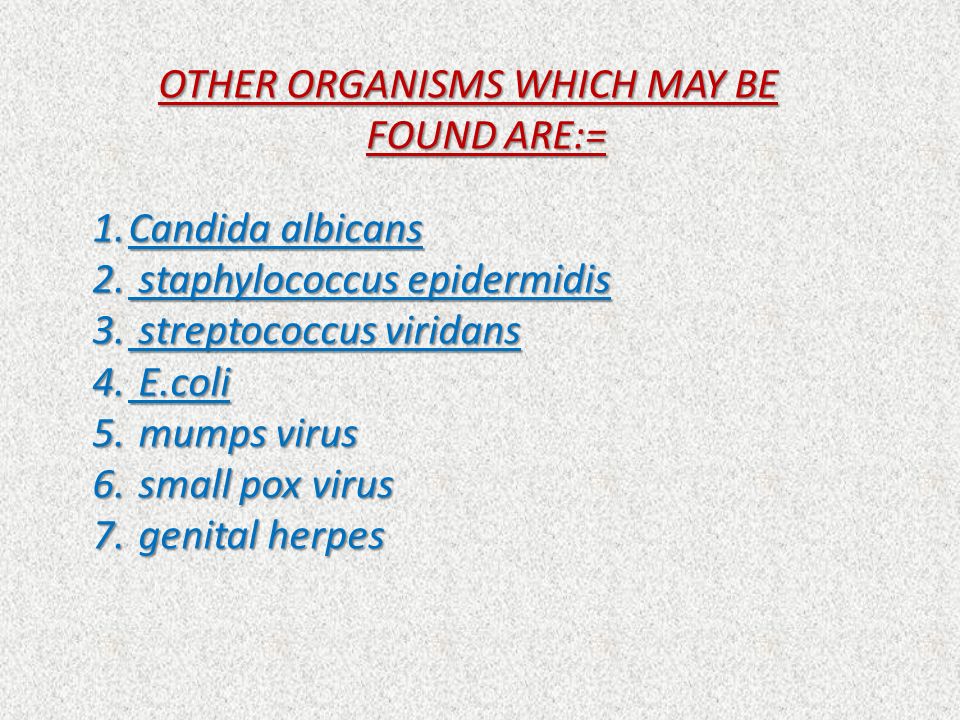 OTHER ORGANISMS WHICH MAY BE FOUND ARE:=

1. Candida albicans
2. staphylococcus epidermidis
3. streptococcus viridans
4. E.coli
5. mumps virus
6. small pox virus
7. genital herpes